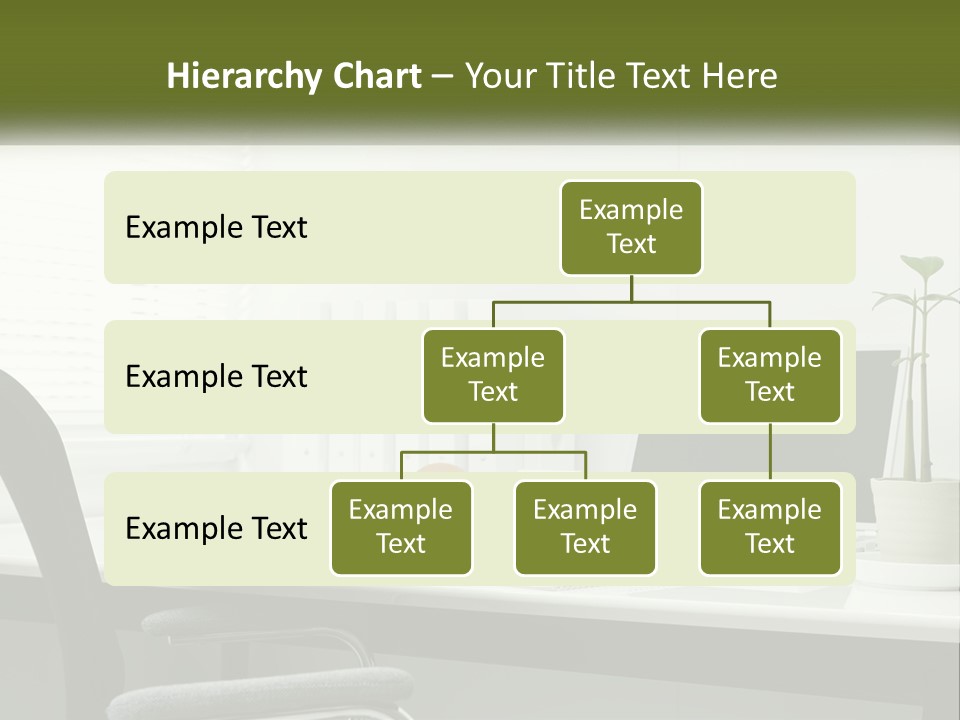 Hierarchy Chart – Your Title Text Here

Example Text

Example Text

Example Text

Example Text

Example Text

Example Text

Example Text

Example Text

Example Text